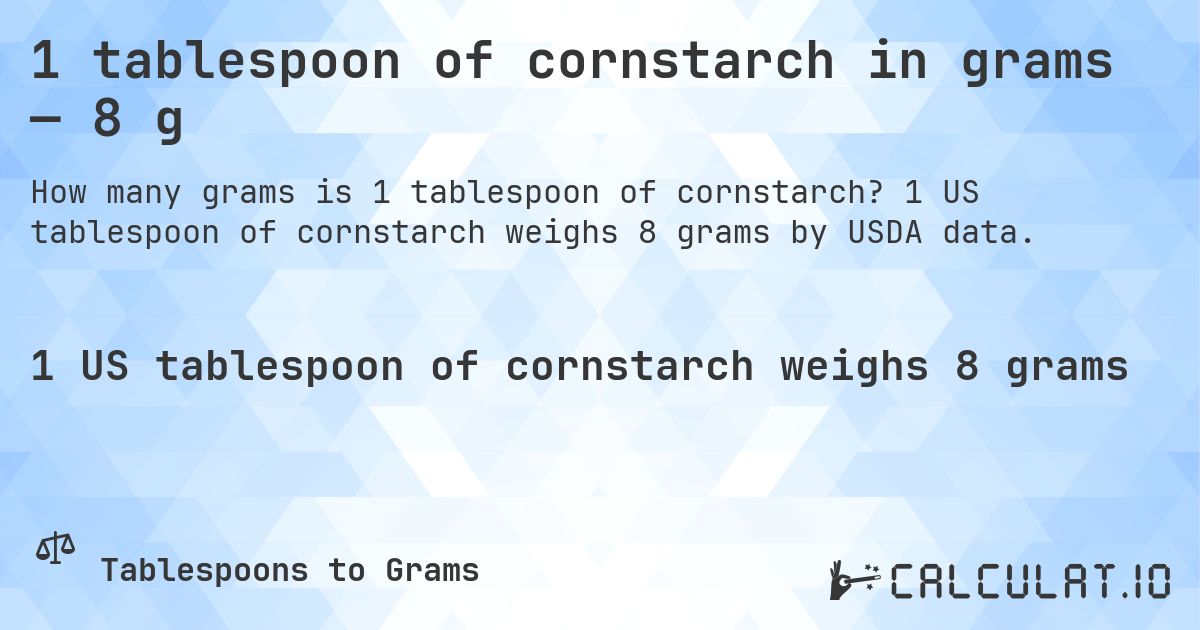 1 tablespoon of cornstarch in grams — 8 g

How many grams is 1 tablespoon of cornstarch? 1 US tablespoon of cornstarch weighs 8 grams by USDA data.

1 US tablespoon of cornstarch weighs 8 grams

Tablespoons to Grams

CALCULAT.IO